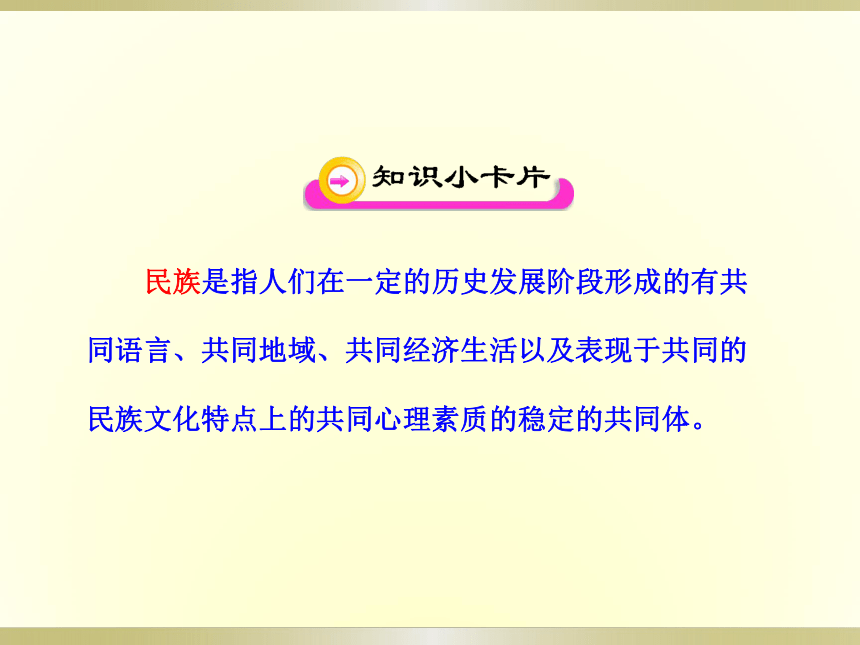 知识小卡片

民族是指人们在一定的历史发展阶段形成的有共同语言、共同地域、共同经济生活以及表现于共同的民族文化特点上的共同心理素质的稳定的共同体。